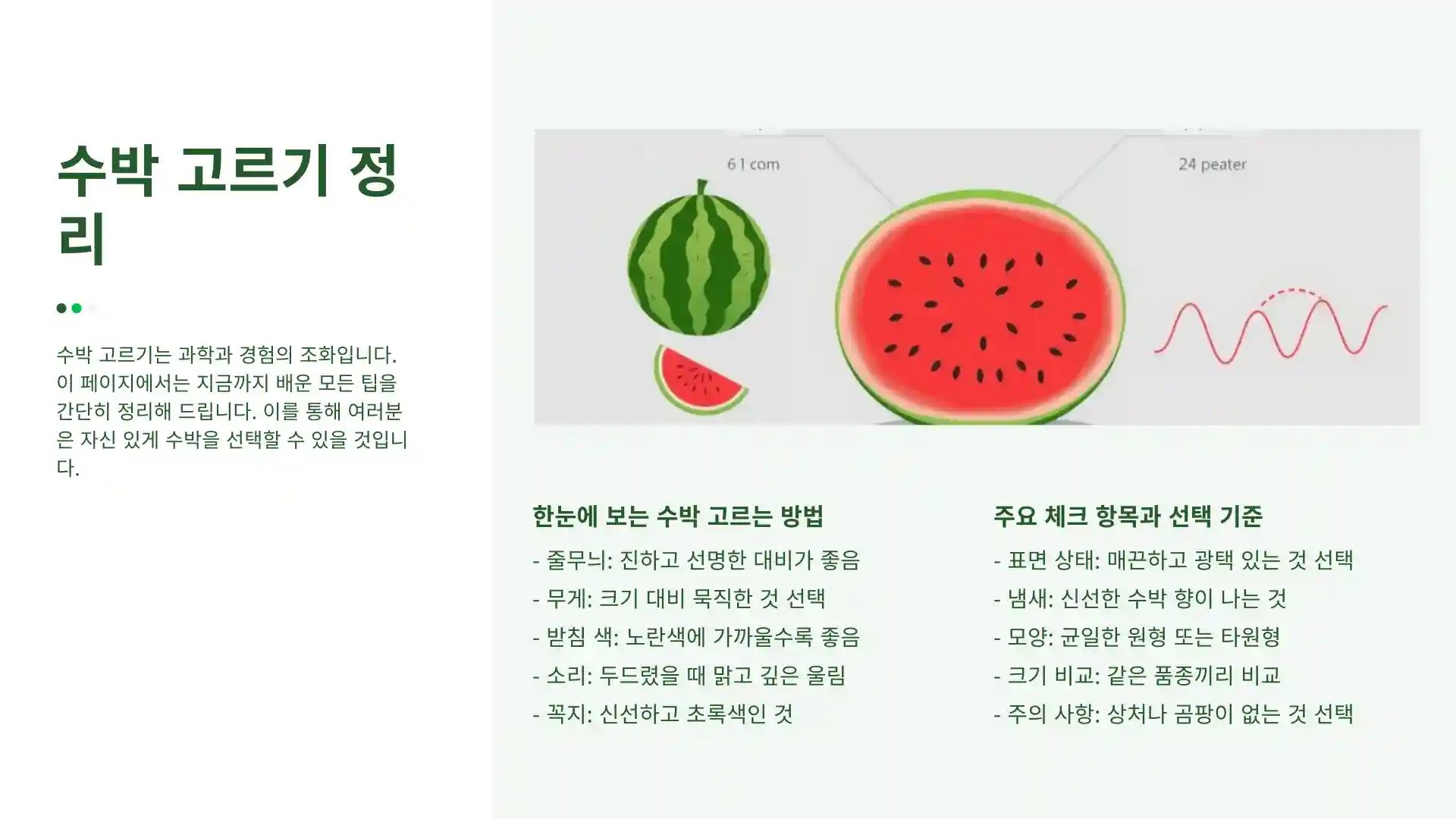 수박 고르기 정리

수박 고르기는 과학과 경험의 조화입니다. 이 페이지에서는 지금까지 배운 모든 팁을 간단히 정리해 드립니다. 이를 통해 여러분은 자신 있게 수박을 선택할 수 있을 것입니다.

61 com

24 peater

한눈에 보는 수박 고르는 방법

- 줄무늬: 진하고 선명한 대비가 좋음
- 무게: 크기 대비 묵직한 것 선택
- 받침 색: 노란색에 가까울수록 좋음
- 소리: 두드렸을 때 맑고 깊은 울림
- 꼭지: 신선하고 초록색인 것

주요 체크 항목과 선택 기준

- 표면 상태: 매끈하고 광택 있는 것 선택
- 냄새: 신선한 수박 향이 나는 것
- 모양: 균일한 원형 또는 타원형
- 크기 비교: 같은 품종끼리 비교
- 주의 사항: 상처나 곰팡이 없는 것 선택